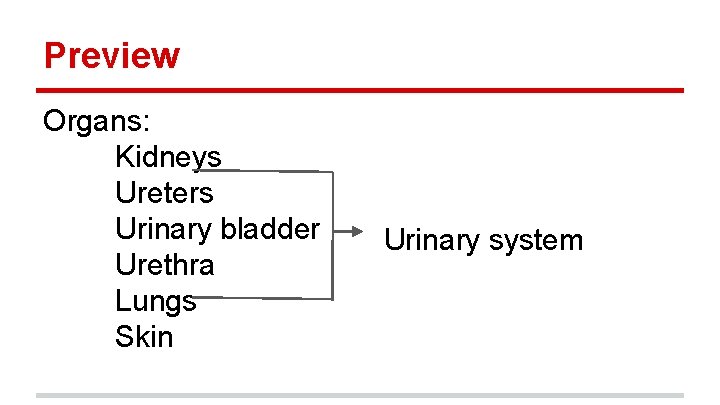 Preview

Organs:
Kidneys
Ureters
Urinary bladder
Urethra
Lungs
Skin

Urinary system